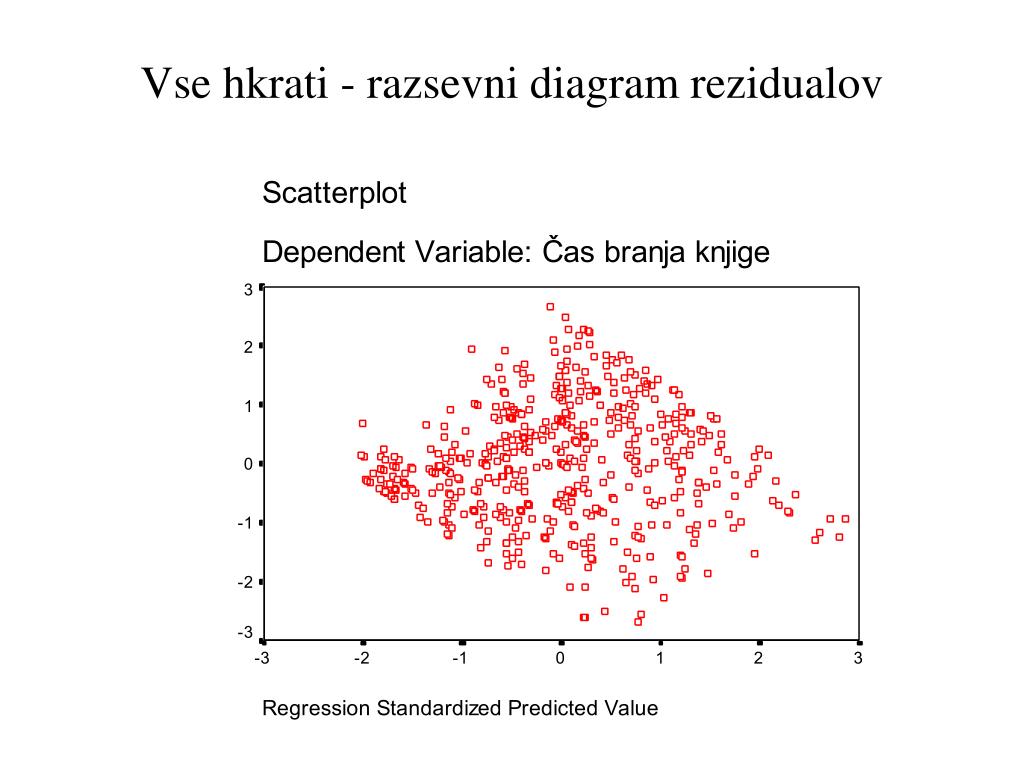 Vse hkrati - razsevni diagram rezidualov

Scatterplot

Dependent Variable: Čas branja knjige

3
2
1
0
-1
-2
-3

-3 -2 -1 0 1 2 3

Regression Standardized Predicted Value